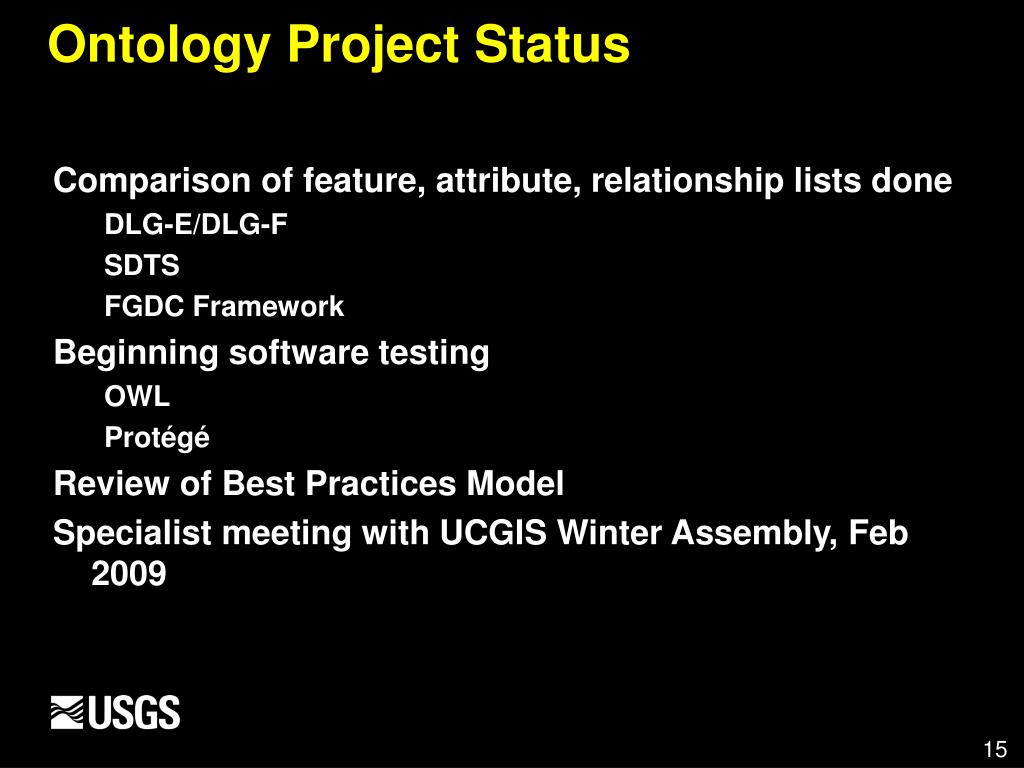 Ontology Project Status

Comparison of feature, attribute, relationship lists done

DLG-E/DLG-F

SDTS

FGDC Framework

Beginning software testing

OWL

Protégé

Review of Best Practices Model

Specialist meeting with UCGIS Winter Assembly, Feb 2009

USGS

15